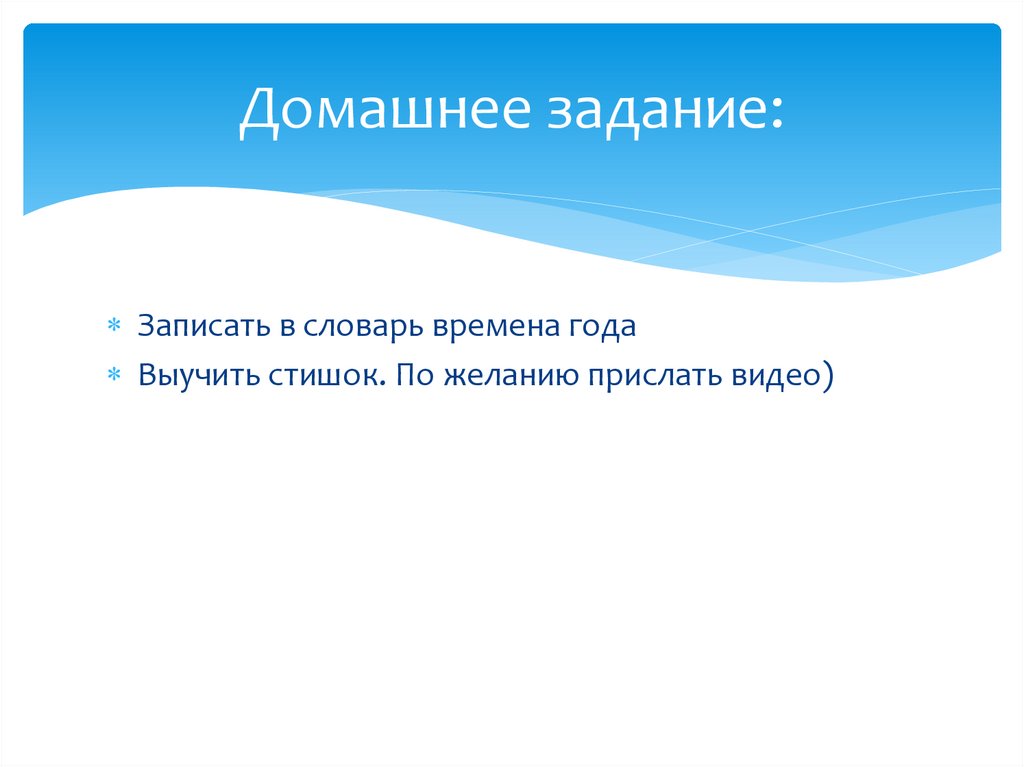 Домашнее задание:

* Записать в словарь времена года
* Выучить стишок. По желанию прислать видео)